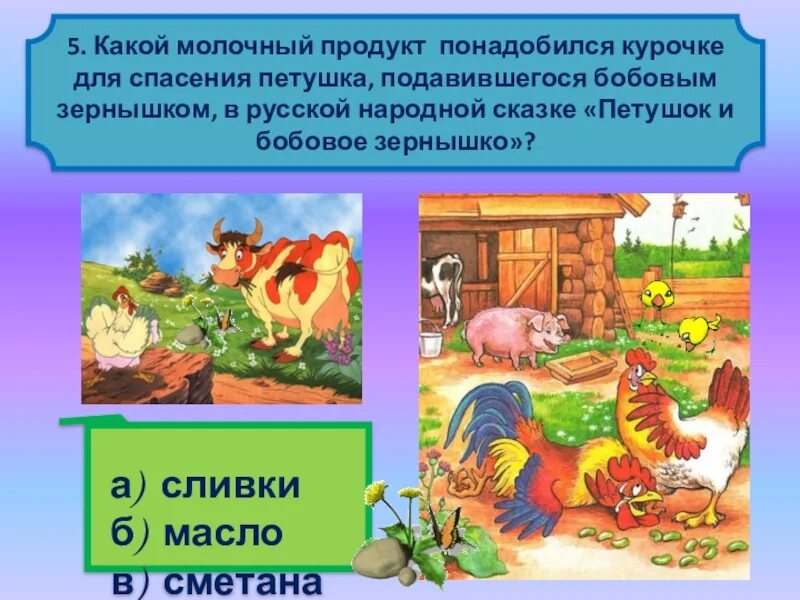 5. Какой молочный продукт понадобился курочке для спасения петушка, подавившегося бобовым зернышком, в русской народной сказке «Петушок и бобовое зернышко»?

а) сливки
б) масло
в) сметана